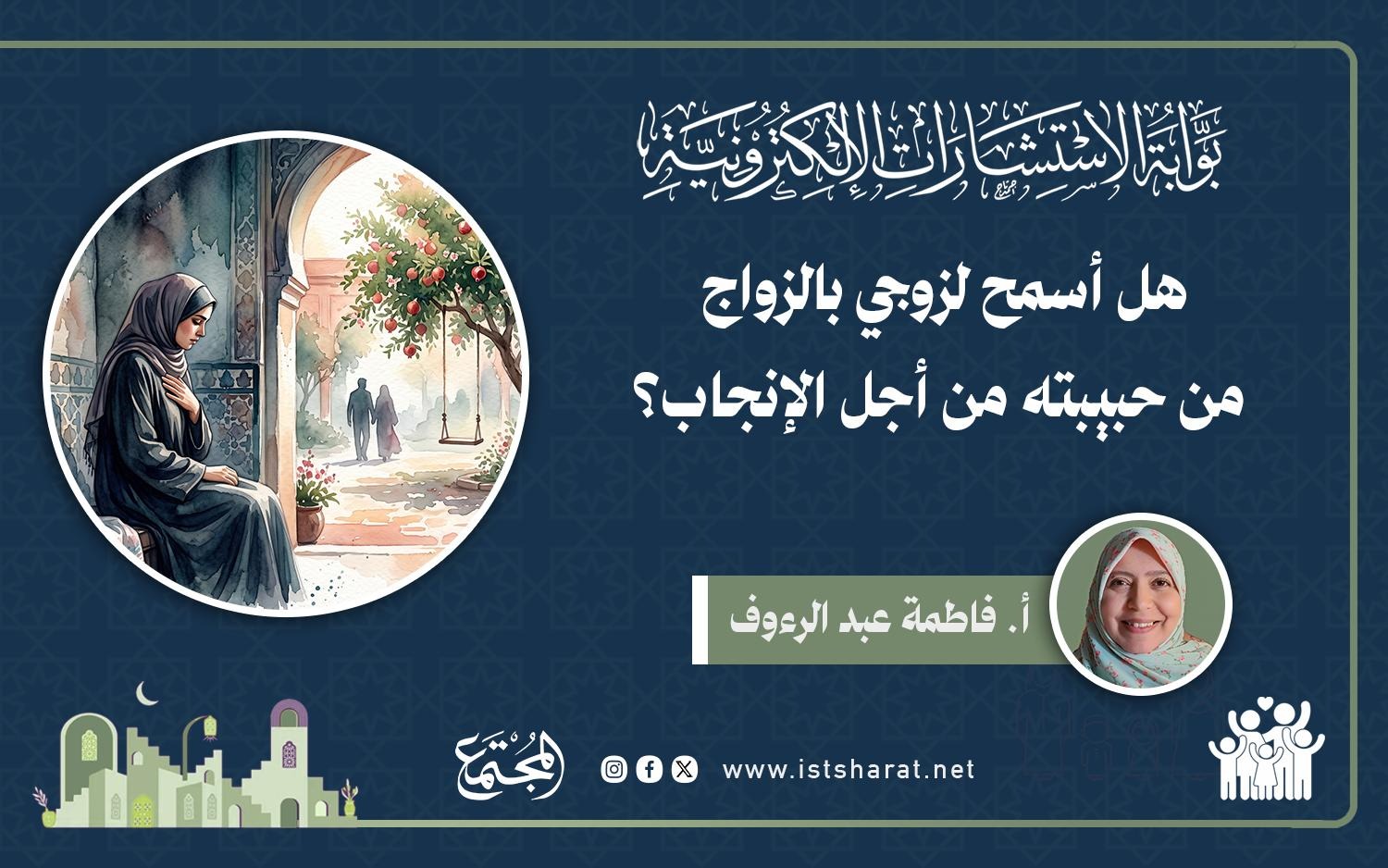 بوابة الاستشارات الإلكترونية

هل أسمح لزوجي بالزواج
من حبيبته من أجل الإنجاب؟

أ. فاطمة عبد الرءوف

www.istsharat.net

المجتمع